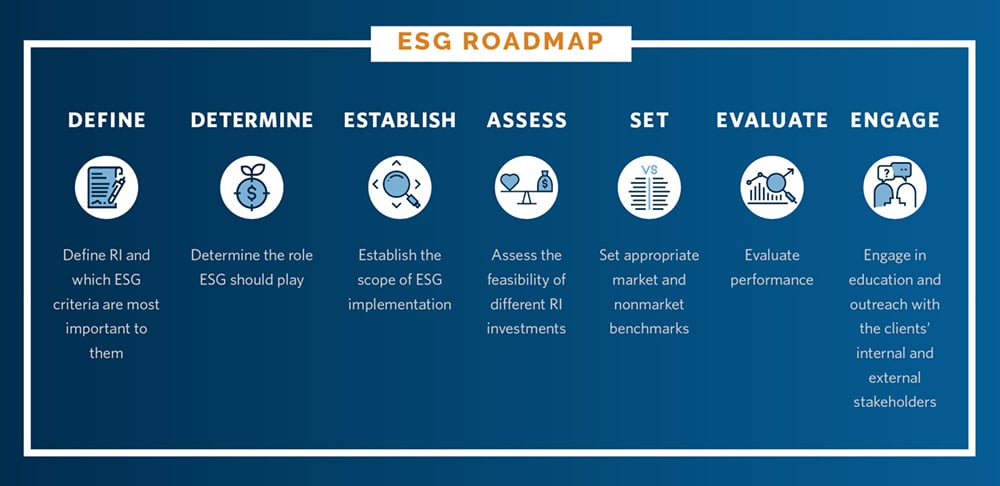 ESG ROADMAP

DEFINE

Define RI and which ESG criteria are most important to them

DETERMINE

Determine the role ESG should play

ESTABLISH

Establish the scope of ESG implementation

ASSESS

Assess the feasibility of different RI investments

SET

VS

Set appropriate market and nonmarket benchmarks

EVALUATE

Evaluate performance

ENGAGE

Engage in education and outreach with the clients' internal and external stakeholders